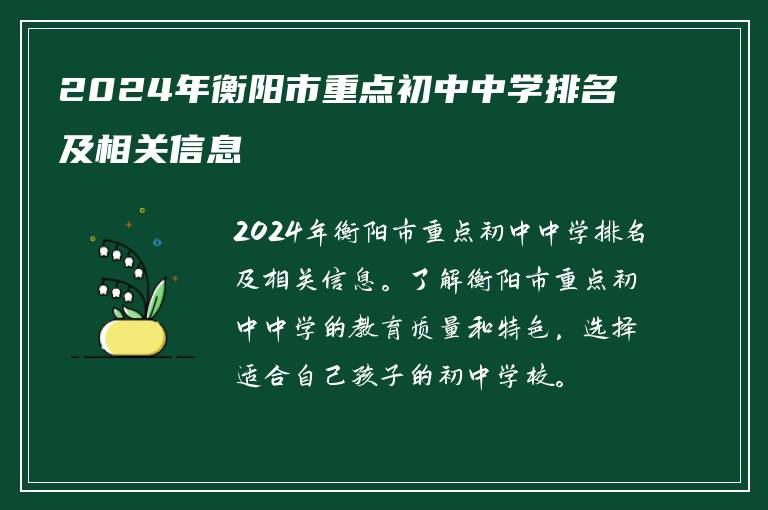 2024年衡阳市重点初中中学排名及相关信息

2024年衡阳市重点初中中学排名及相关信息。了解衡阳市重点初中中学的教育质量和特色，选择适合自己孩子的初中学校。